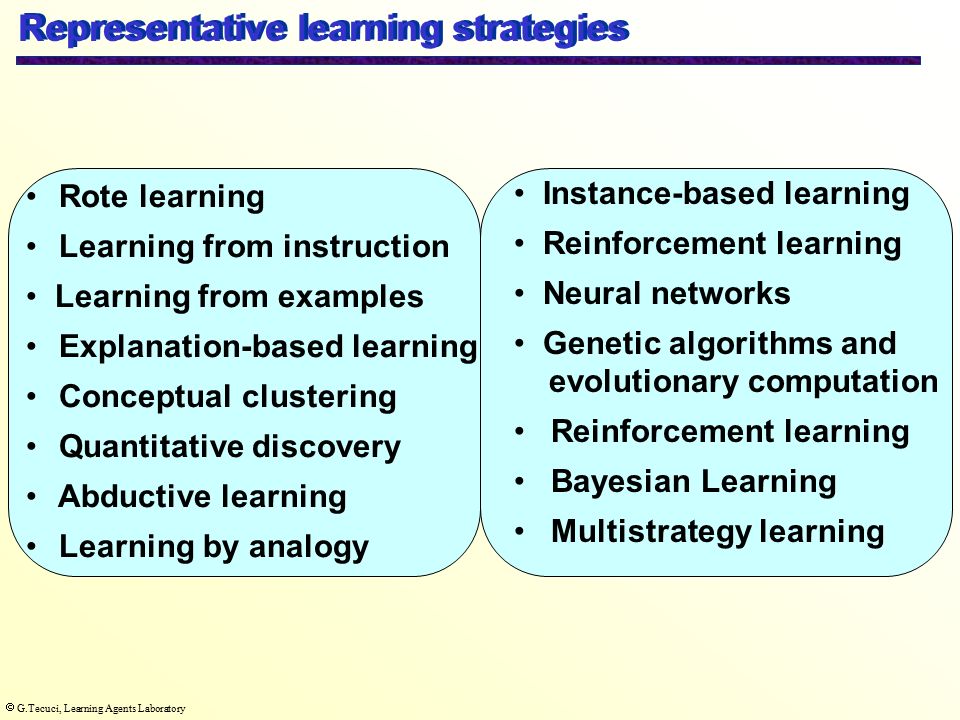 Representative learning strategies

• Rote learning
• Learning from instruction
• Learning from examples
• Explanation-based learning
• Conceptual clustering
• Quantitative discovery
• Abductive learning
• Learning by analogy

• Instance-based learning
• Reinforcement learning
• Neural networks
• Genetic algorithms and evolutionary computation
• Reinforcement learning
• Bayesian Learning
• Multistrategy learning

© G.Tecuci, Learning Agents Laboratory